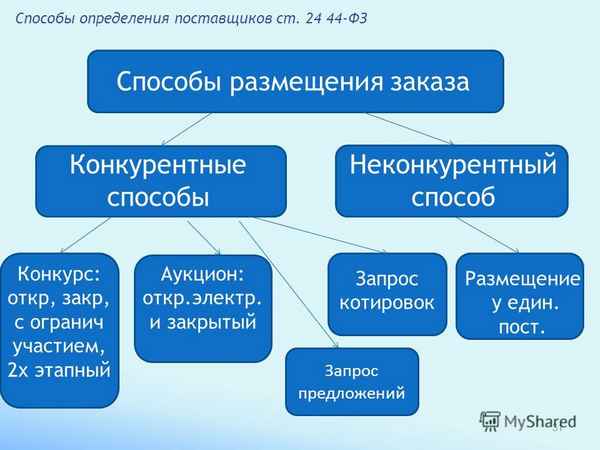 Способы определения поставщиков ст. 24 44-ФЗ

Способы размещения заказа

Конкурентные способы

Неконкурентный способ

Конкурс: откр, закр, с огранич участием, 2х этапный

Аукцион: откр.электр. и закрытый

Запрос котировок

Размещение у един. пост.

Запрос предложений

MyShared